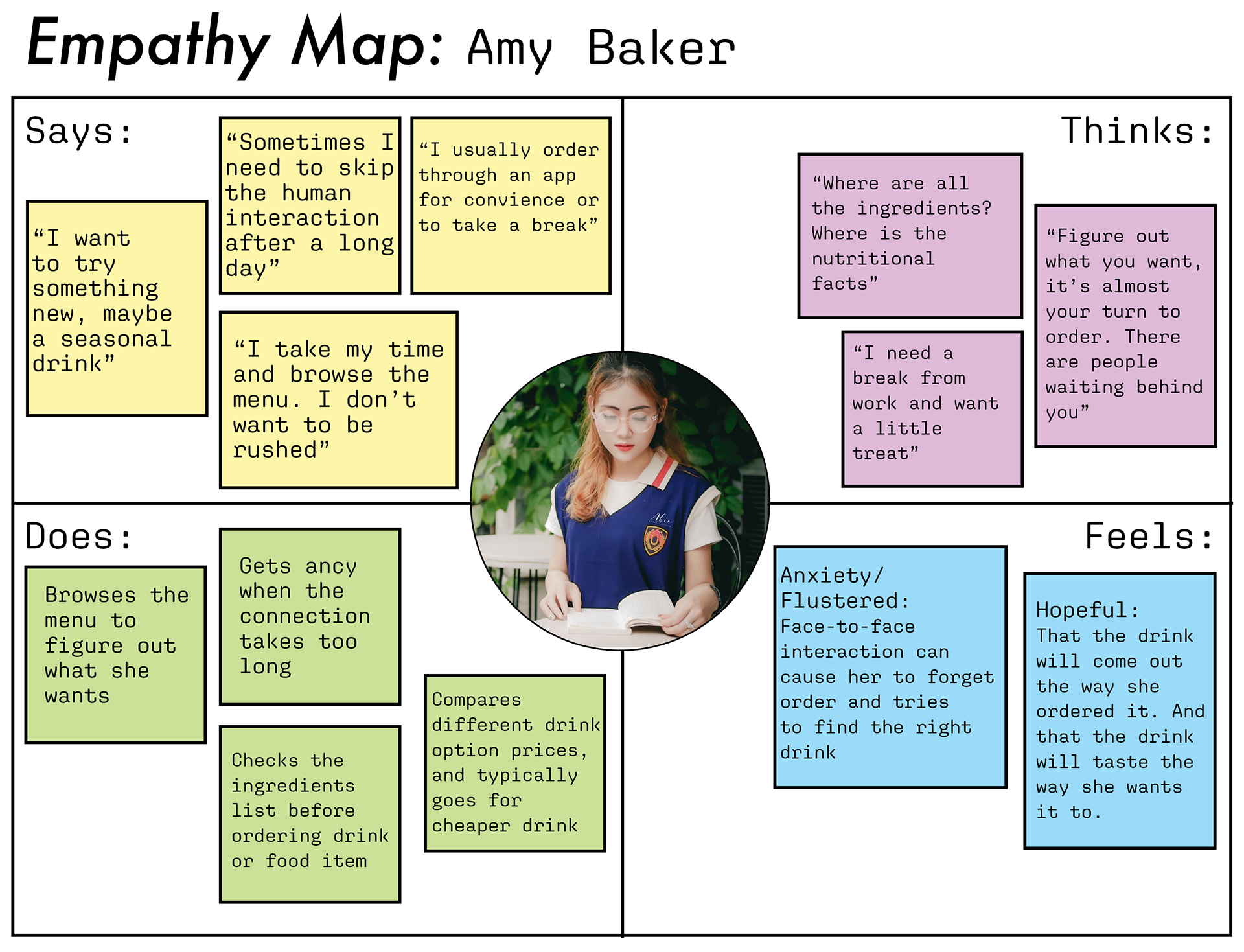 Empathy Map: Amy Baker

Says:

“I want to try something new, maybe a seasonal drink”

“Sometimes I need to skip the human interaction after a long day”

“I usually order through an app for convience or to take a break”

“I take my time and browse the menu. I don’t want to be rushed”

Thinks:

“Where are all the ingredients? Where is the nutritional facts”

“Figure out what you want, it’s almost your turn to order. There are people waiting behind you”

“I need a break from work and want a little treat”

Does:

Browses the menu to figure out what she wants

Gets ancy when the connection takes too long

Checks the ingredients list before ordering drink or food item

Compares different drink option prices, and typically goes for cheaper drink

Feels:

Anxiety/ Flustered: Face-to-face interaction can cause her to forget order and tries to find the right drink

Hopeful: That the drink will come out the way she ordered it. And that the drink will taste the way she wants it to.